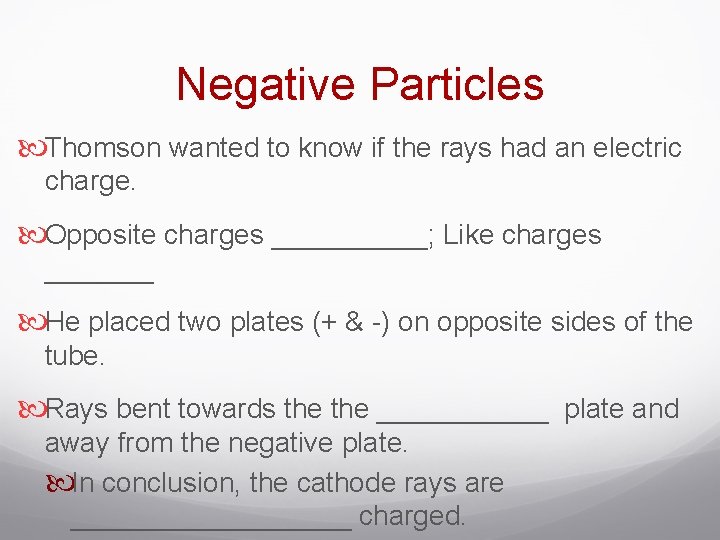 Negative Particles

Thomson wanted to know if the rays had an electric charge.

Opposite charges __________; Like charges _______

He placed two plates (+ & -) on opposite sides of the tube.

Rays bent towards the the ___________ plate and away from the negative plate.

In conclusion, the cathode rays are __________________ charged.